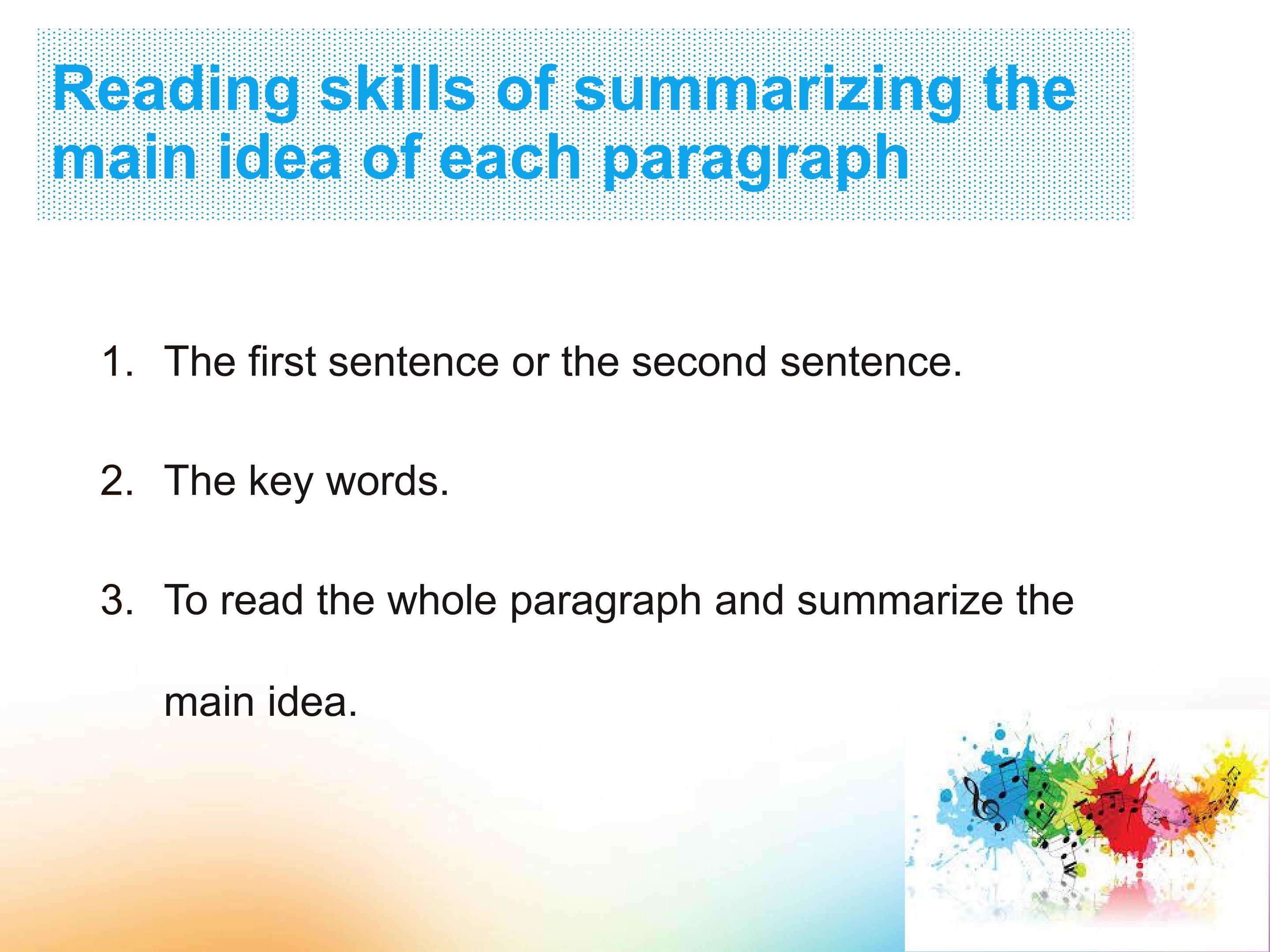 Reading skills of summarizing the main idea of each paragraph

1. The first sentence or the second sentence.

2. The key words.

3. To read the whole paragraph and summarize the main idea.